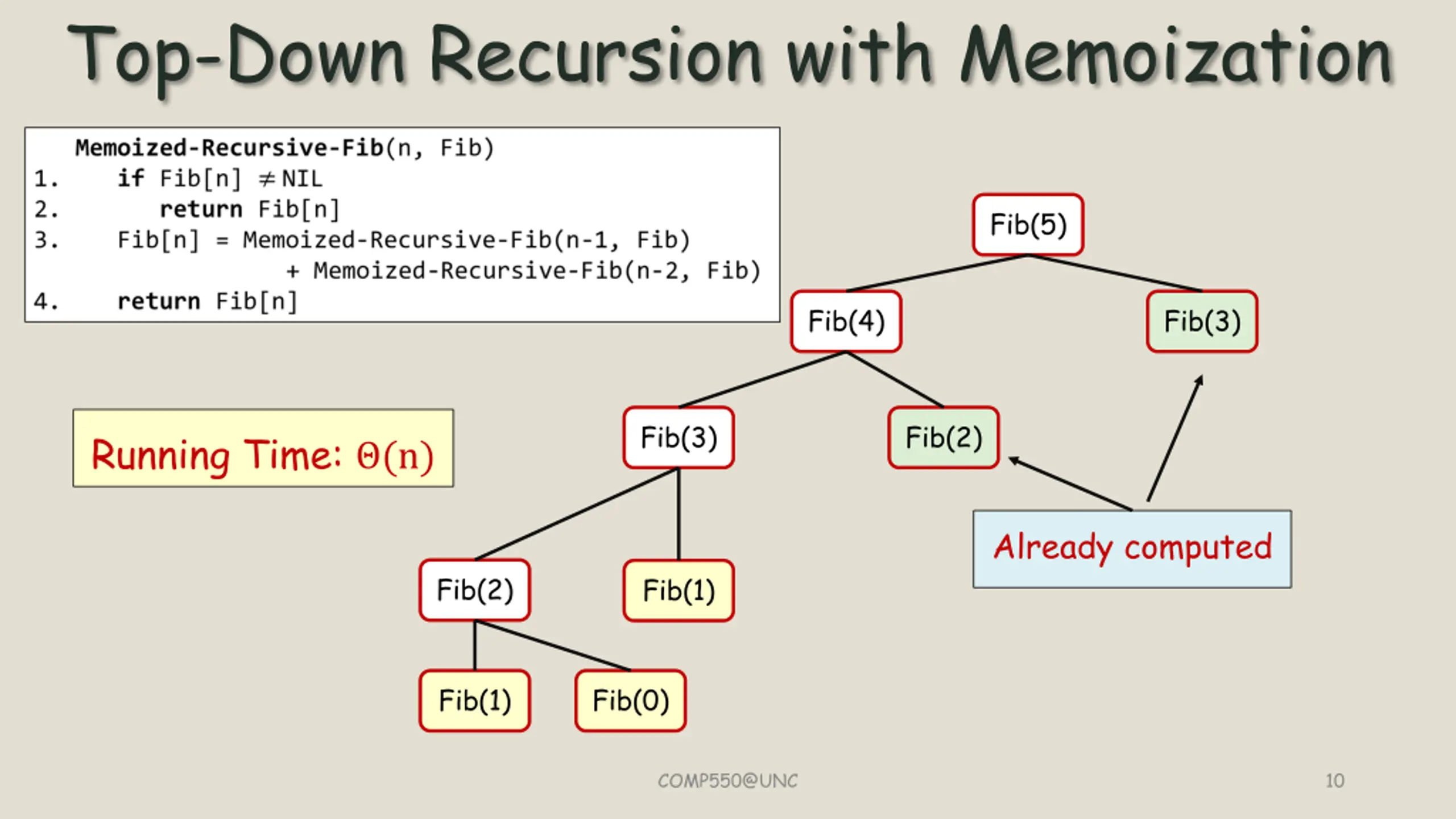 Top-Down Recursion with Memoization

Memoized-Recursive-Fib(n, Fib)
1. if Fib[n] $\neq$ NIL
2. return Fib[n]
3. Fib[n] = Memoized-Recursive-Fib(n-1, Fib) + Memoized-Recursive-Fib(n-2, Fib)
4. return Fib[n]

Running Time: $\Theta(n)$

Fib(5)

Fib(4)

Fib(3)

Fib(3)

Fib(2)

Fib(2)

Fib(1)

Fib(1)

Fib(0)

Already computed

COMP550@UNC

10